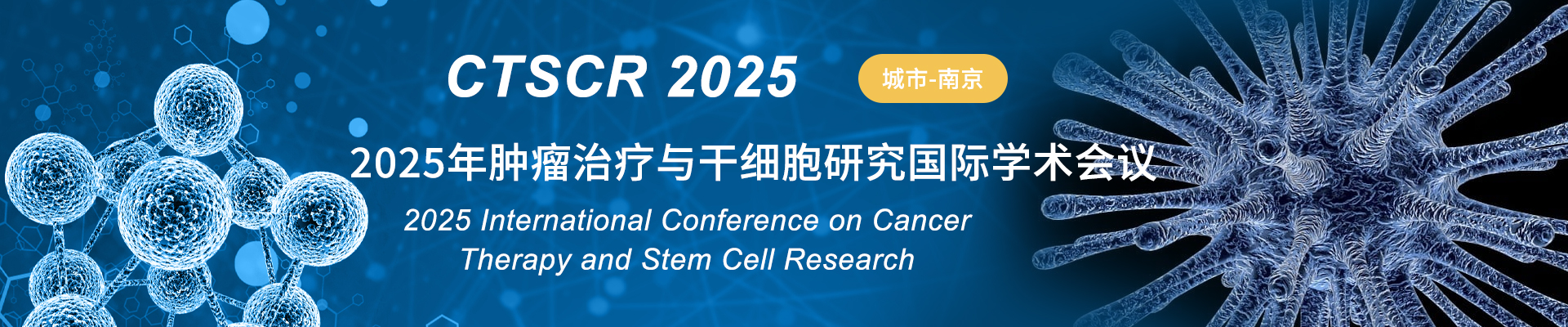 CTSCR 2025

城市-南京

2025年肿瘤治疗与干细胞研究国际学术会议

2025 International Conference on Cancer Therapy and Stem Cell Research